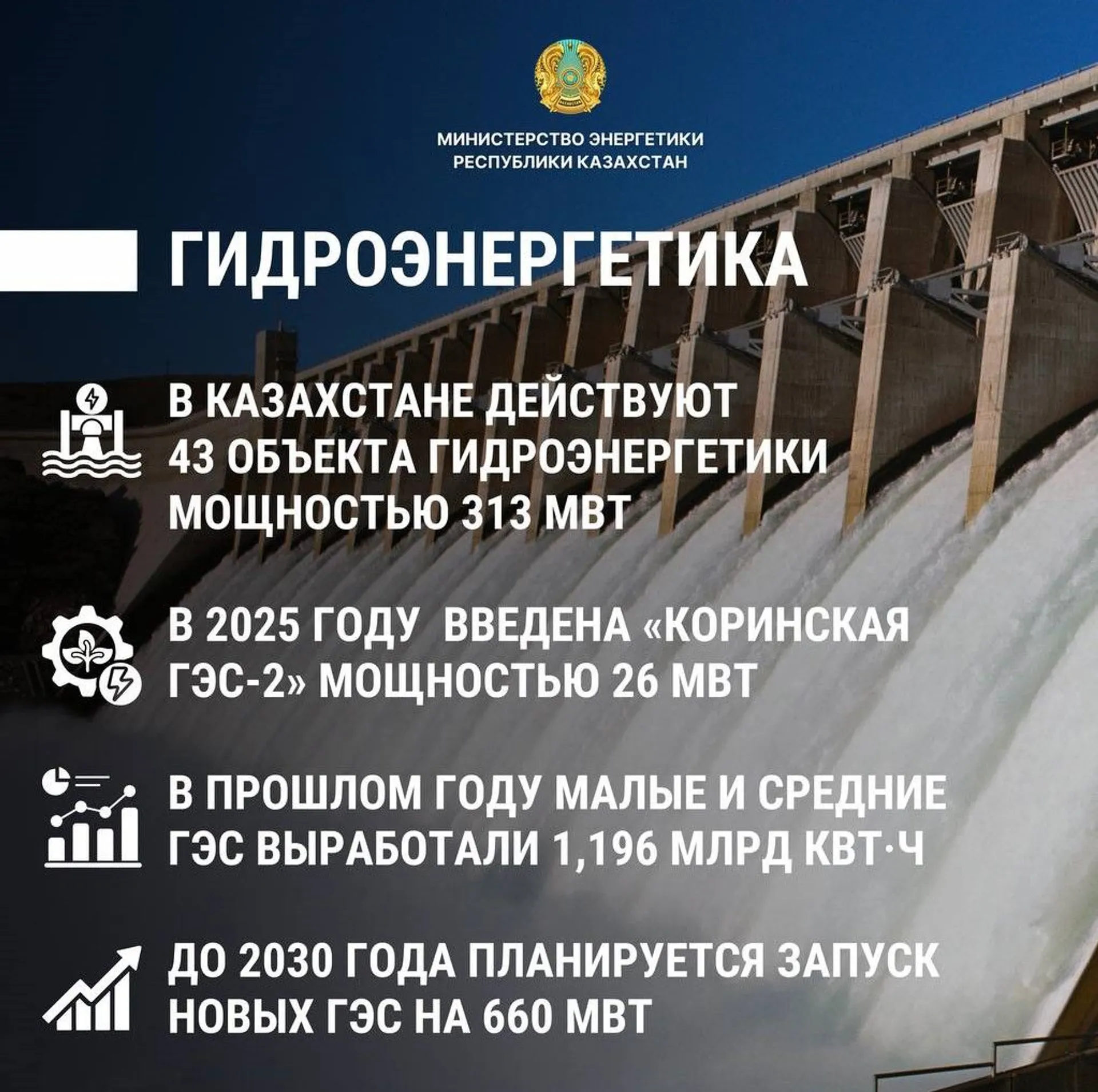 МИНИСТЕРСТВО ЭНЕРГЕТИКИ
РЕСПУБЛИКИ КАЗАХСТАН

ГИДРОЭНЕРГЕТИКА

В КАЗАХСТАНЕ ДЕЙСТВУЮТ 43 ОБЪЕКТА ГИДРОЭНЕРГЕТИКИ МОЩНОСТЬЮ 313 МВТ

В 2025 ГОДУ ВВЕДЕНА «КОРИНСКАЯ ГЭС-2» МОЩНОСТЬЮ 26 МВТ

В ПРОШЛОМ ГОДУ МАЛЫЕ И СРЕДНИЕ ГЭС ВЫРАБОТАЛИ 1,196 МЛРД КВТ·Ч

ДО 2030 ГОДА ПЛАНИРУЕТСЯ ЗАПУСК НОВЫХ ГЭС НА 660 МВТ